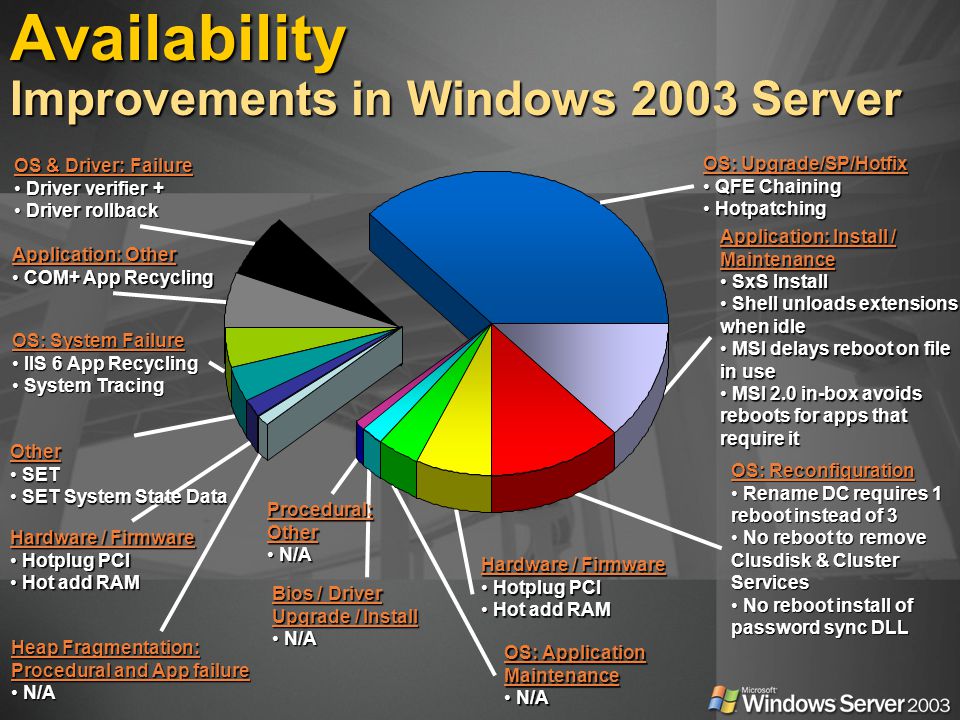 Availability
Improvements in Windows 2003 Server

OS & Driver: Failure
• Driver verifier +
• Driver rollback

Application: Other
• COM+ App Recycling

OS: System Failure
• IIS 6 App Recycling
• System Tracing

Other
• SET
• SET System State Data

Hardware / Firmware
• Hotplug PCI
• Hot add RAM

Heap Fragmentation: Procedural and App failure
• N/A

Procedural: Other
• N/A

Bios / Driver Upgrade / Install
• N/A

Hardware / Firmware
• Hotplug PCI
• Hot add RAM

OS: Application Maintenance
• N/A

OS: Upgrade/SP/Hotfix
• QFE Chaining
• Hotpatching

Application: Install / Maintenance
• SxS Install
• Shell unloads extensions when idle
• MSI delays reboot on file in use
• MSI 2.0 in-box avoids reboots for apps that require it

OS: Reconfiguration
• Rename DC requires 1 reboot instead of 3
• No reboot to remove Clusdisk & Cluster Services
• No reboot install of password sync DLL

Microsoft Windows Server 2003